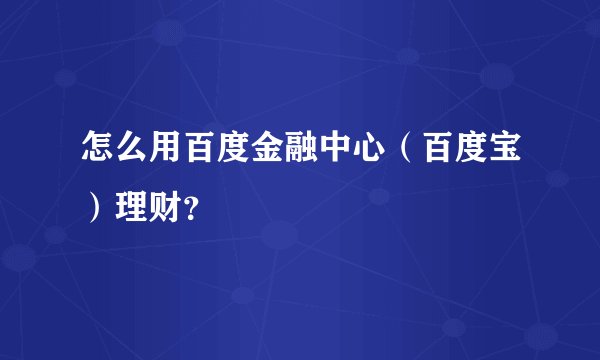 怎么用百度金融中心（百度宝）理财?